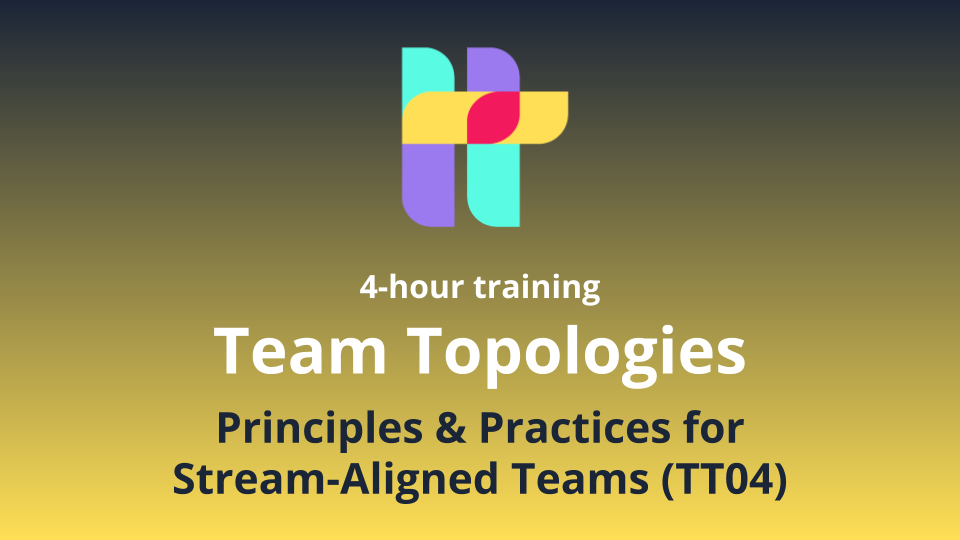 4-hour training

Team Topologies

Principles & Practices for Stream-Aligned Teams (TT04)